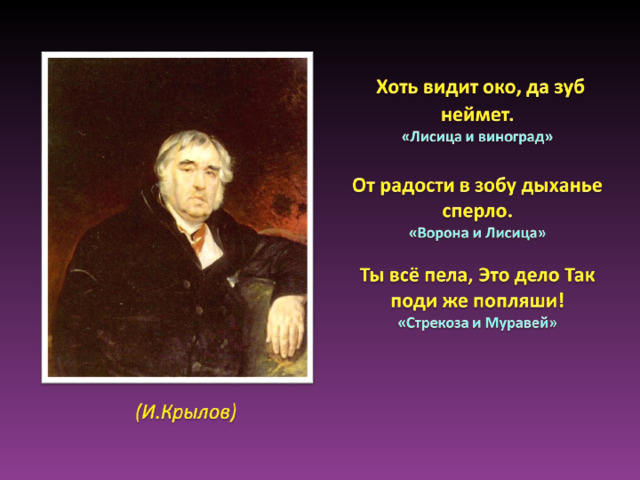 Хоть видит око, да зуб неймет.
«Лисица и виноград»

От радости в зобу дыханье сперло.
«Ворона и Лисица»

Ты всё пела, Это дело Так поди же попляши!
«Стрекоза и Муравей»

(И.Крылов)